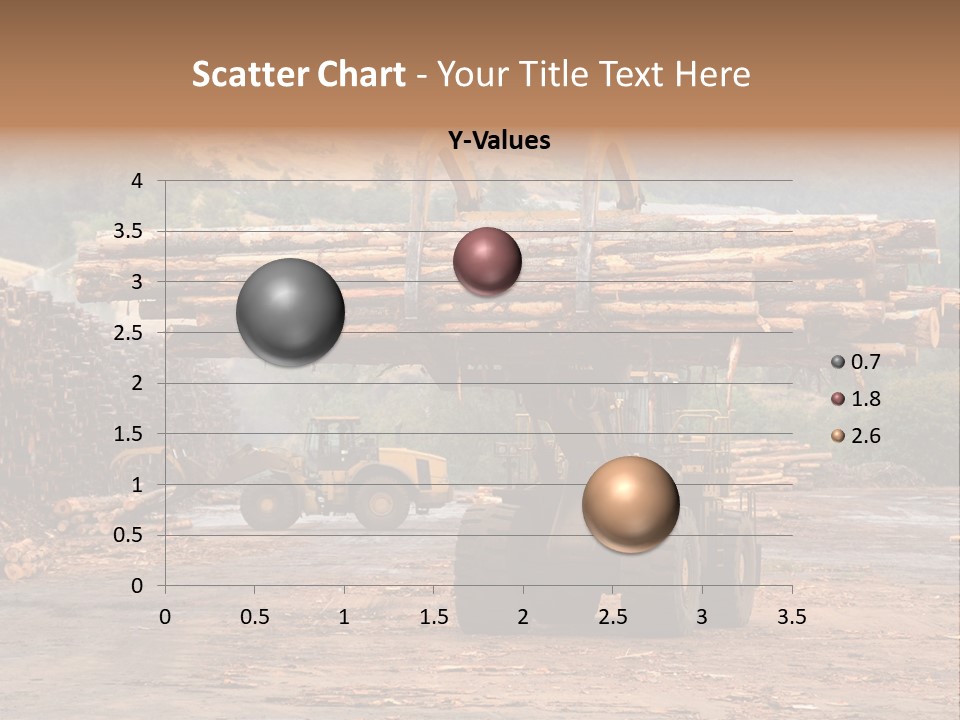 Scatter Chart - Your Title Text Here

Y-Values

4
3.5
3
2.5
2
1.5
1
0.5
0

0 0.5 1 1.5 2 2.5 3 3.5

0.7
1.8
2.6